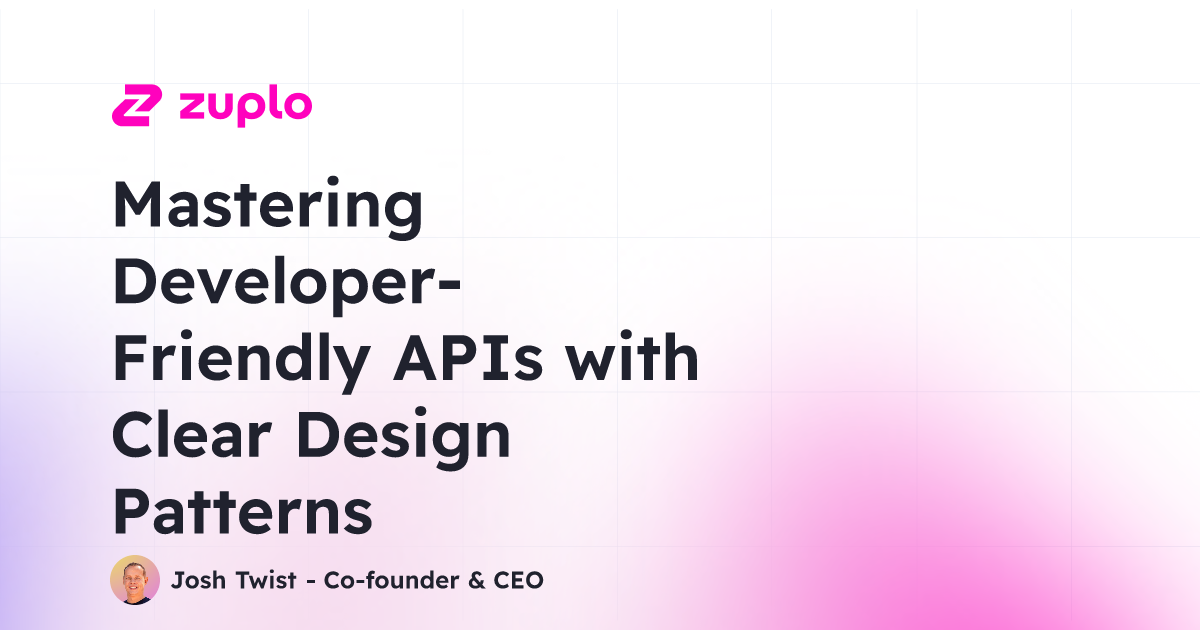 zuplo

Mastering Developer-Friendly APIs with Clear Design Patterns

Josh Twist - Co-founder & CEO